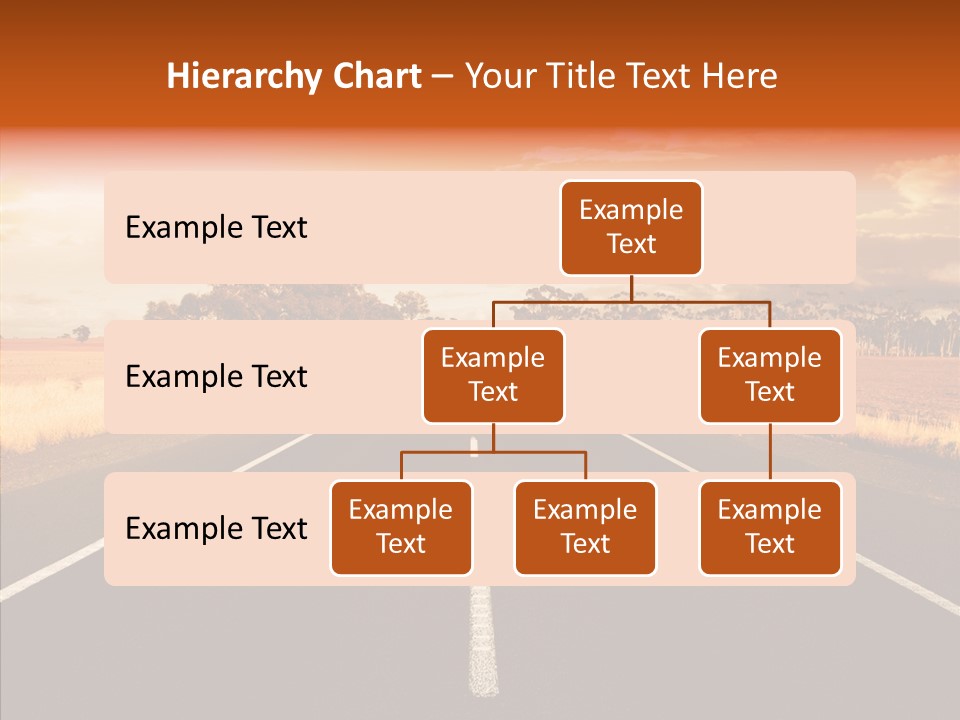 Hierarchy Chart – Your Title Text Here

Example Text

Example Text

Example Text

Example Text

Example Text

Example Text

Example Text

Example Text

Example Text